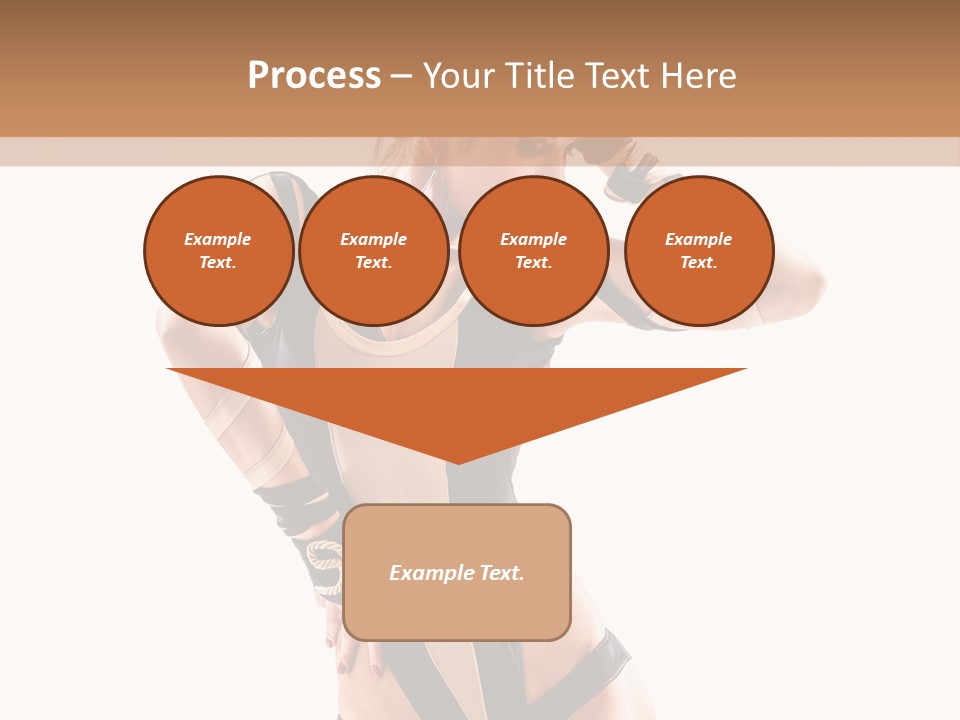 Process – Your Title Text Here

Example Text.

Example Text.

Example Text.

Example Text.

Example Text.